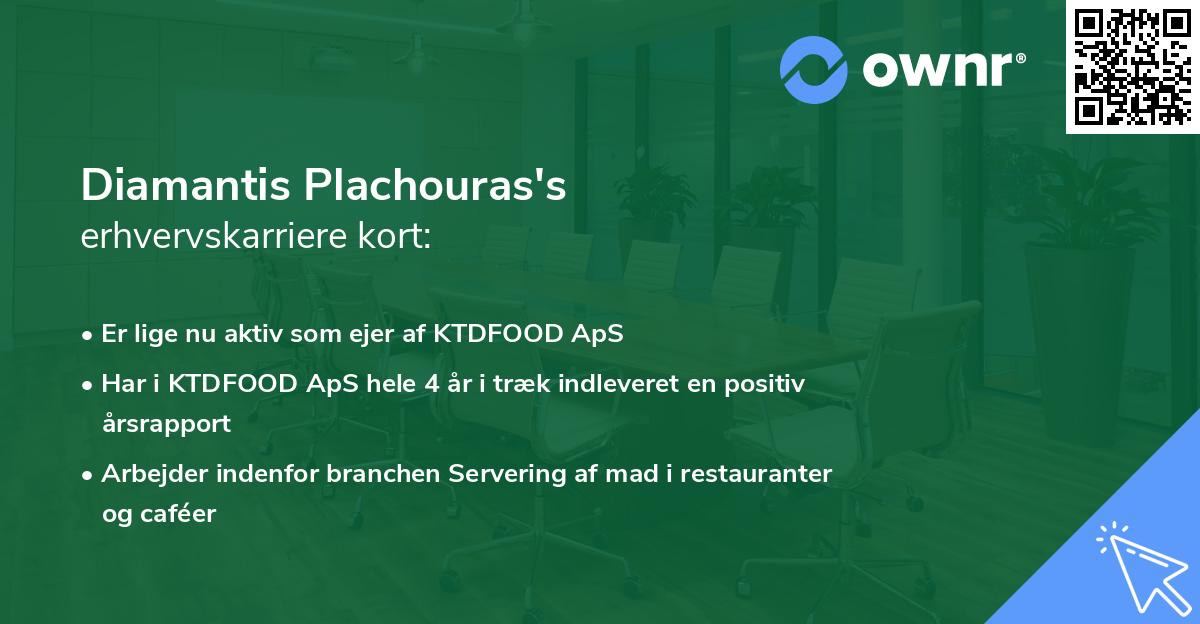 ownr®

Diamantis Plachouras's
erhvervskarriere kort:

• Er lige nu aktiv som ejer af KTDFOOD ApS
• Har i KTDFOOD ApS hele 4 år i træk indleveret en positiv årsrapport
• Arbejder indenfor branchen Servering af mad i restauranter og caféer